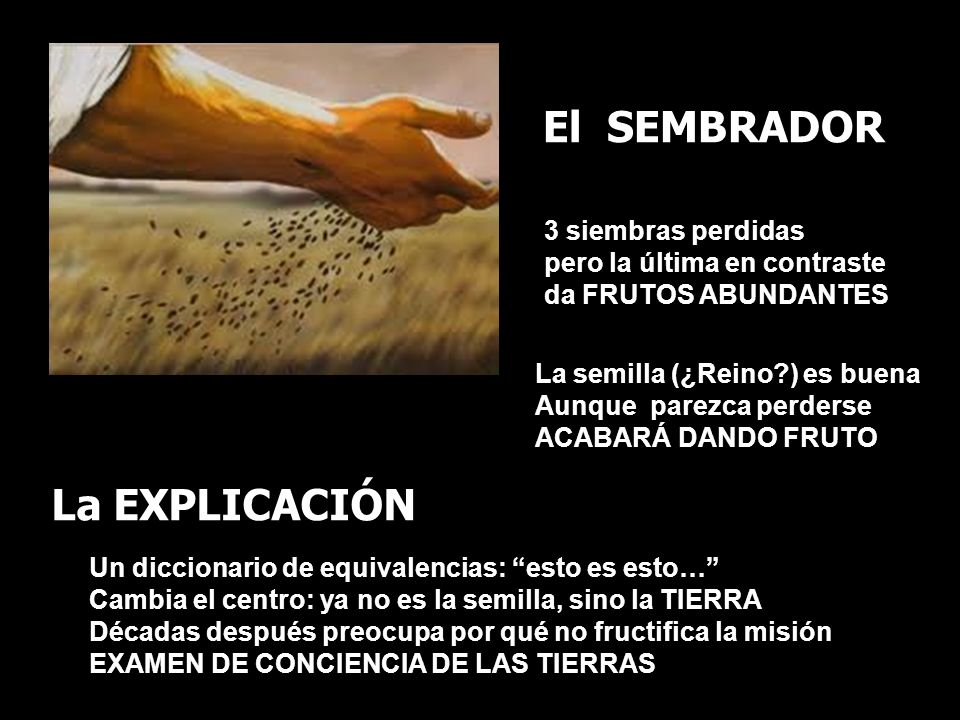 El SEMBRADOR

3 siembras perdidas
pero la última en contraste
da FRUTOS ABUNDANTES

La semilla (¿Reino?) es buena
Aunque parezca perderse
ACABARÁ DANDO FRUTO

La EXPLICACIÓN

Un diccionario de equivalencias: “esto es esto…”
Cambia el centro: ya no es la semilla, sino la TIERRA
Décadas después preocupa por qué no fructifica la misión
EXAMEN DE CONCIENCIA DE LAS TIERRAS